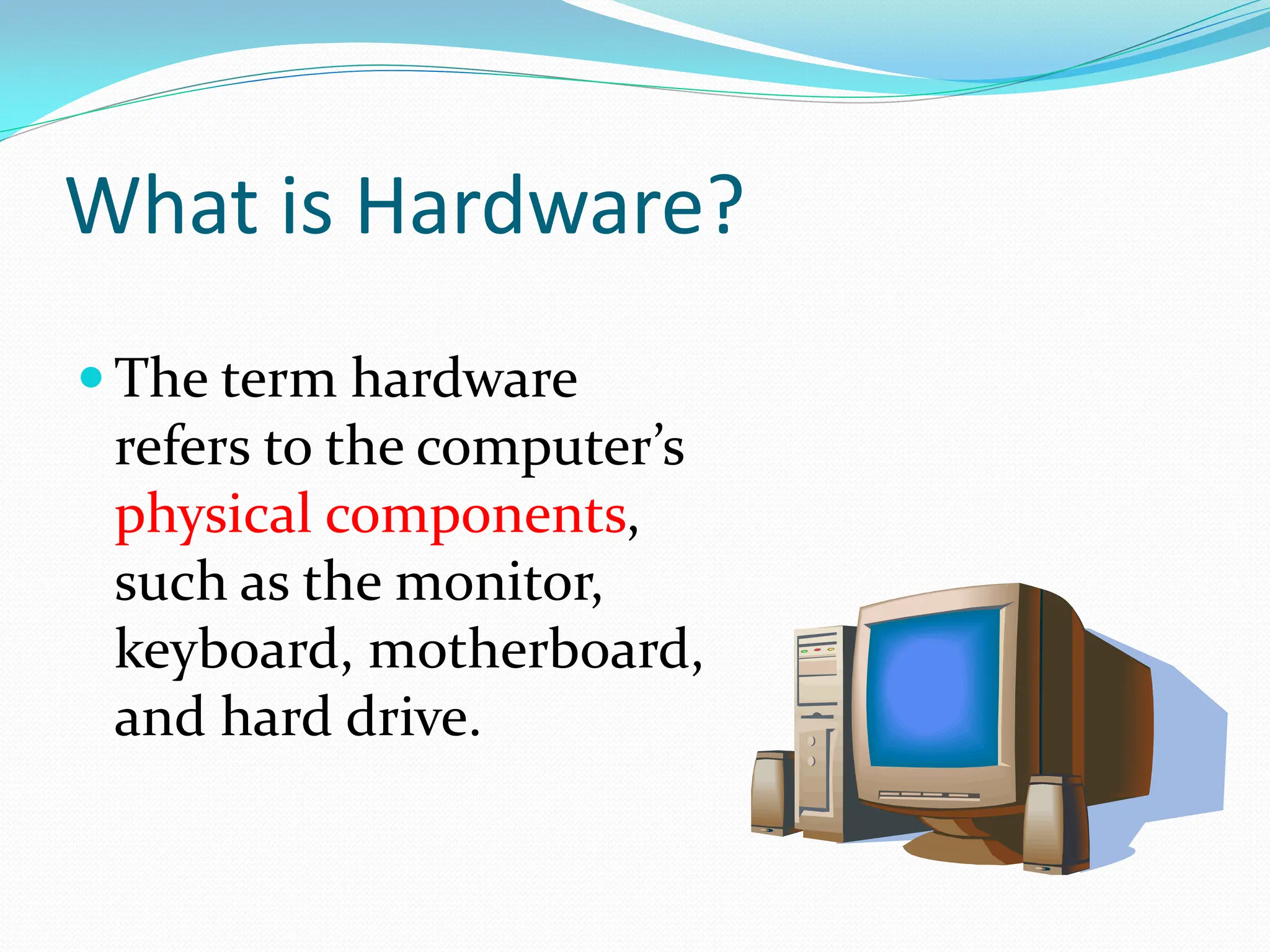 What is Hardware?

The term hardware refers to the computer’s physical components, such as the monitor, keyboard, motherboard, and hard drive.